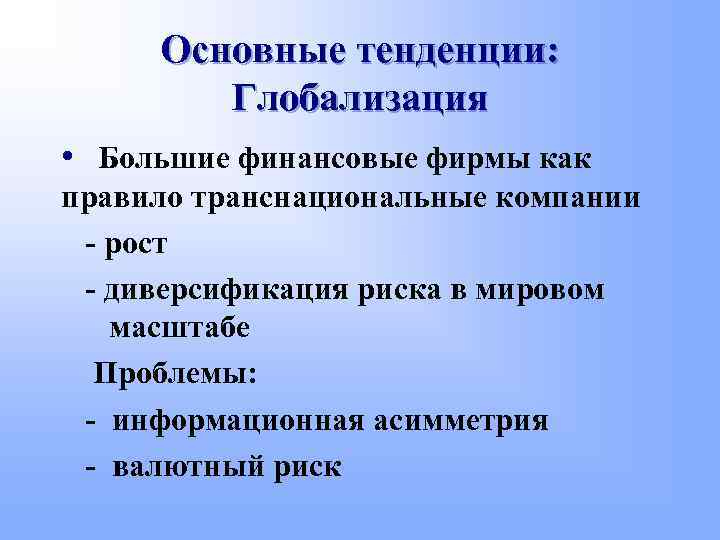 Основные тенденции: Глобализация

• Большие финансовые фирмы как правило транснациональные компании

- рост

- диверсификация риска в мировом масштабе

Проблемы:

- информационная асимметрия

- валютный риск